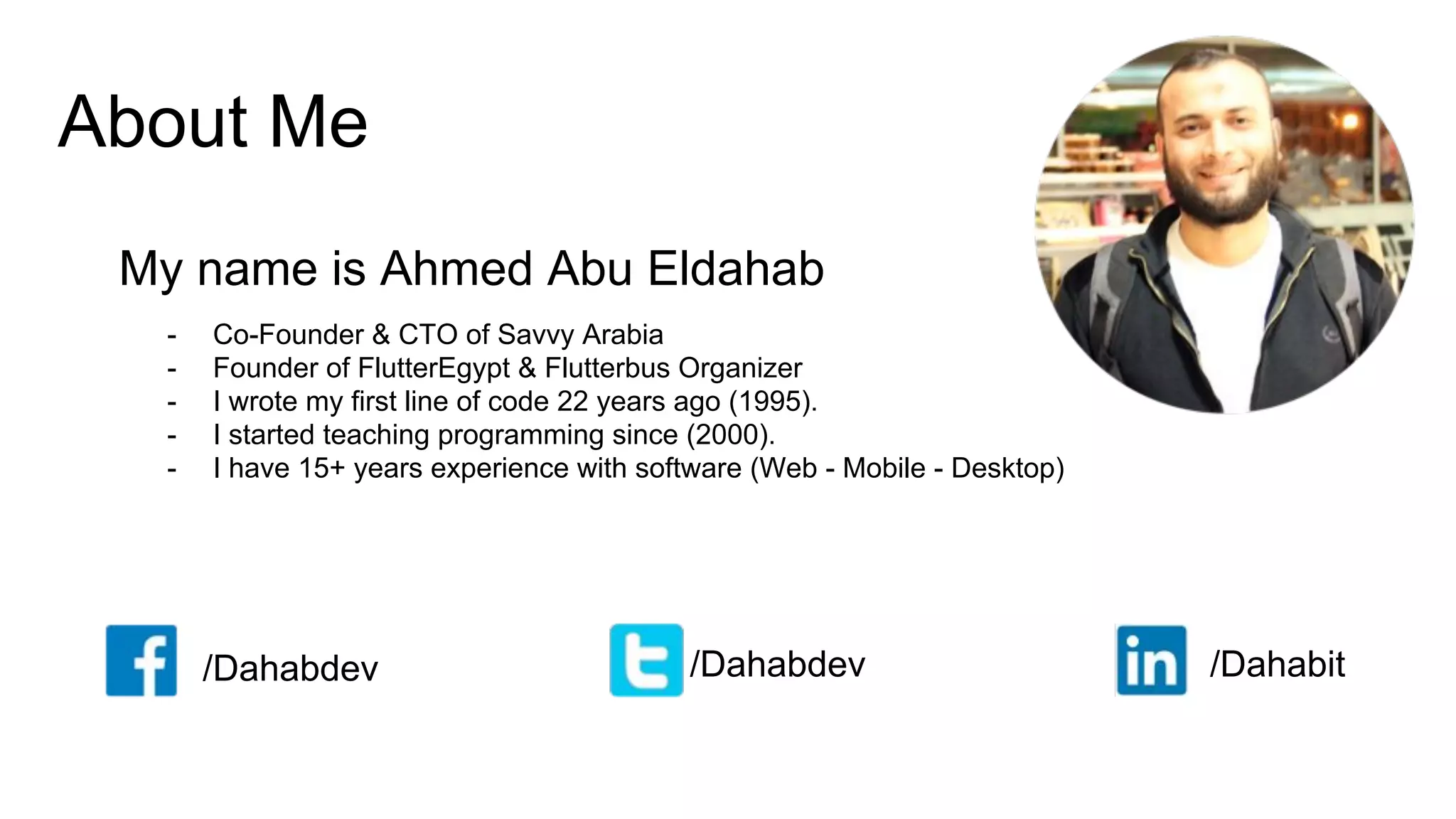 About Me

My name is Ahmed Abu Eldahab

- Co-Founder & CTO of Savvy Arabia
- Founder of FlutterEgypt & Flutterbus Organizer
- I wrote my first line of code 22 years ago (1995).
- I started teaching programming since (2000).
- I have 15+ years experience with software (Web - Mobile - Desktop)

f /Dahabdev

t /Dahabdev

in /Dahabit